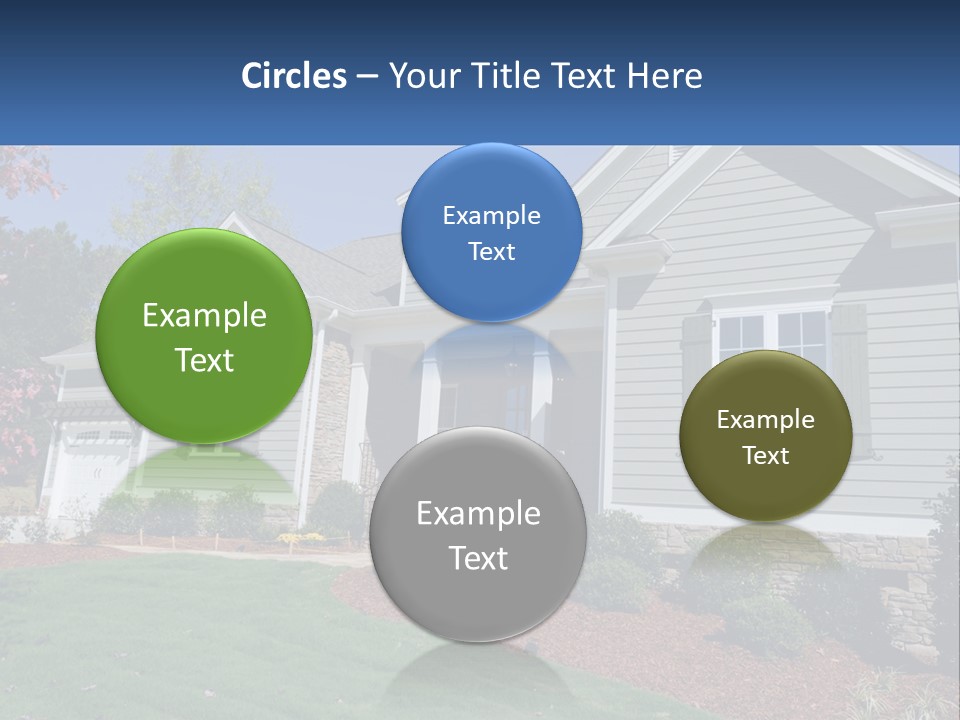 Circles – Your Title Text Here

Example Text

Example Text

Example Text

Example Text